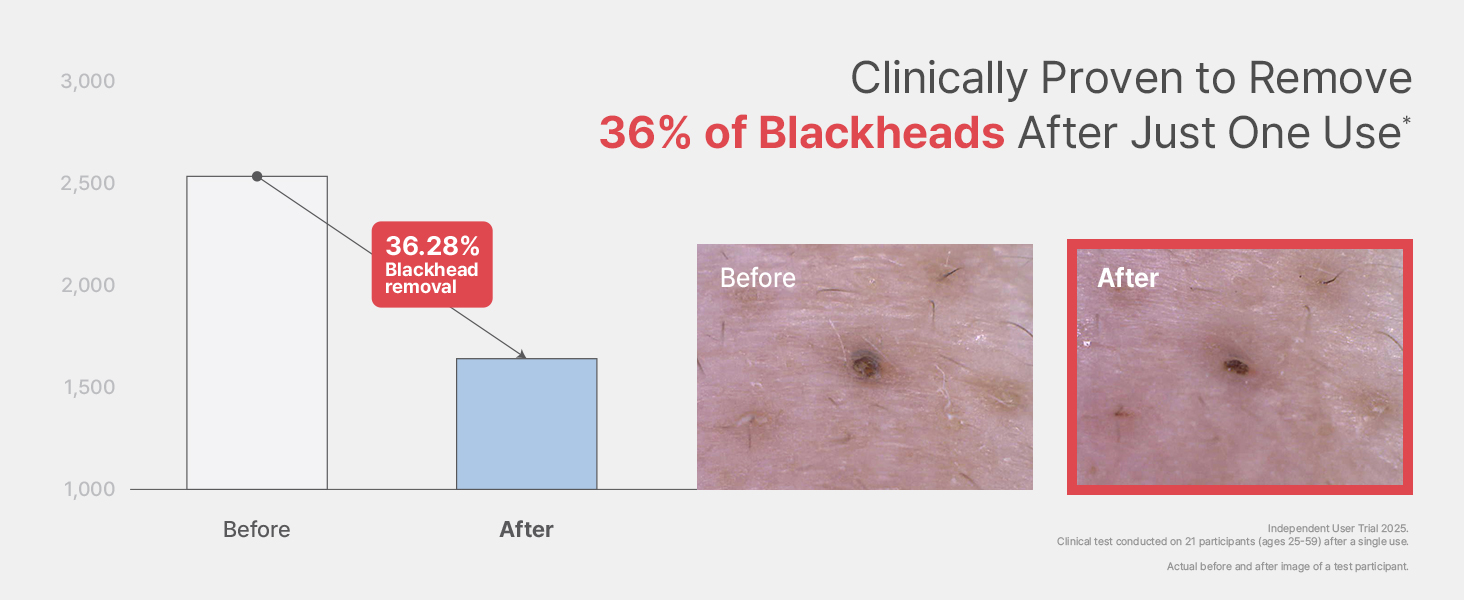 Clinically Proven to Remove
36% of Blackheads After Just One Use*

3,000
2,500
2,000
1,500
1,000

36.28%
Blackhead removal

Before
After

Before

After

Independent User Trial 2025.
Clinical test conducted on 21 participants (ages 25-59) after a single use.

Actual before and after image of a test participant.